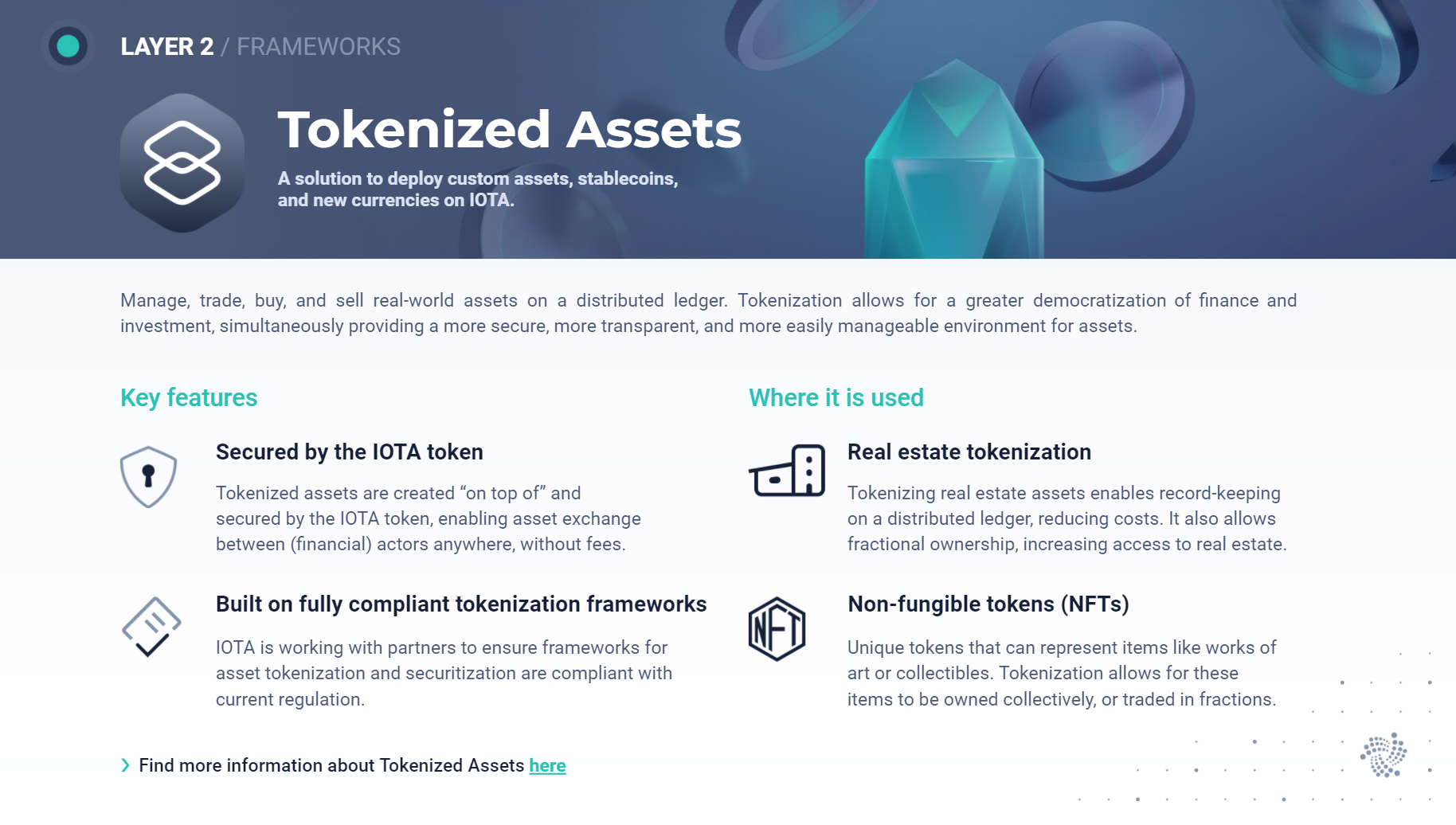 LAYER 2 / FRAMEWORKS

Tokenized Assets

A solution to deploy custom assets, stablecoins, and new currencies on IOTA.

Manage, trade, buy, and sell real-world assets on a distributed ledger. Tokenization allows for a greater democratization of finance and investment, simultaneously providing a more secure, more transparent, and more easily manageable environment for assets.

Key features

Secured by the IOTA token

Tokenized assets are created “on top of” and secured by the IOTA token, enabling asset exchange between (financial) actors anywhere, without fees.

Built on fully compliant tokenization frameworks

IOTA is working with partners to ensure frameworks for asset tokenization and securitization are compliant with current regulation.

Where it is used

Real estate tokenization

Tokenizing real estate assets enables record-keeping on a distributed ledger, reducing costs. It also allows fractional ownership, increasing access to real estate.

NFT

Non-fungible tokens (NFTs)

Unique tokens that can represent items like works of art or collectibles. Tokenization allows for these items to be owned collectively, or traded in fractions.

Find more information about Tokenized Assets here